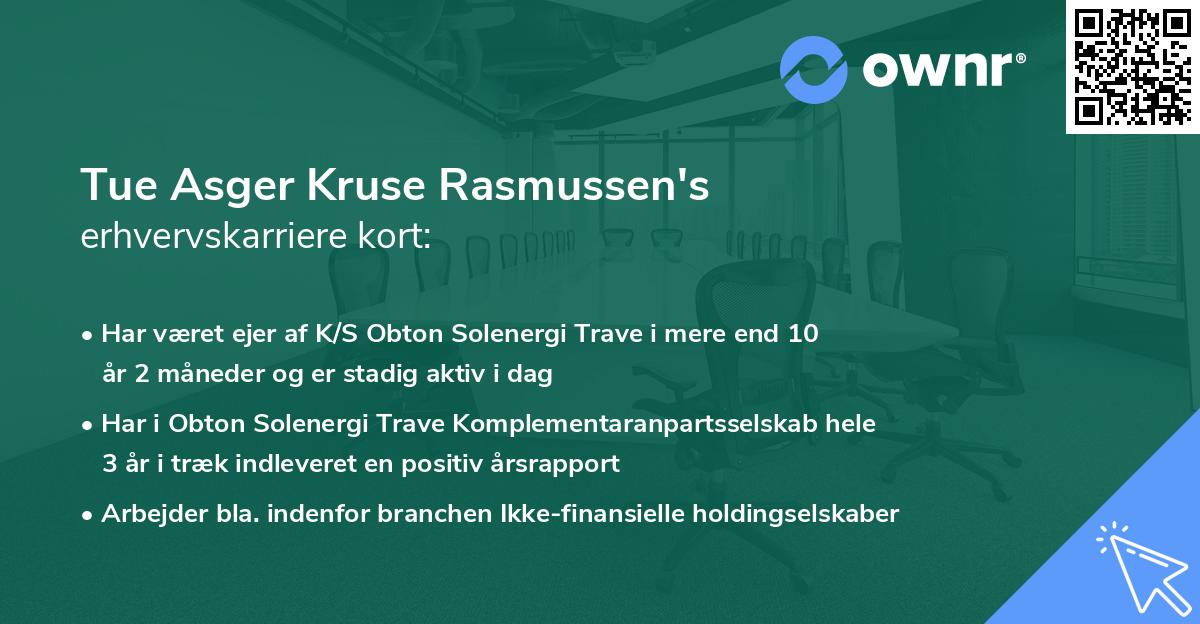 ownr®

Tue Asger Kruse Rasmussen's
erhvervskarriere kort:

• Har været ejer af K/S Obton Solenergi Trave i mere end 10 år 2 måneder og er stadig aktiv i dag

• Har i Obton Solenergi Trave Komplementaranpartsselskab hele 3 år i træk indleveret en positiv årsrapport

• Arbejder bla. indenfor branchen Ikke-finansielle holdingselskaber